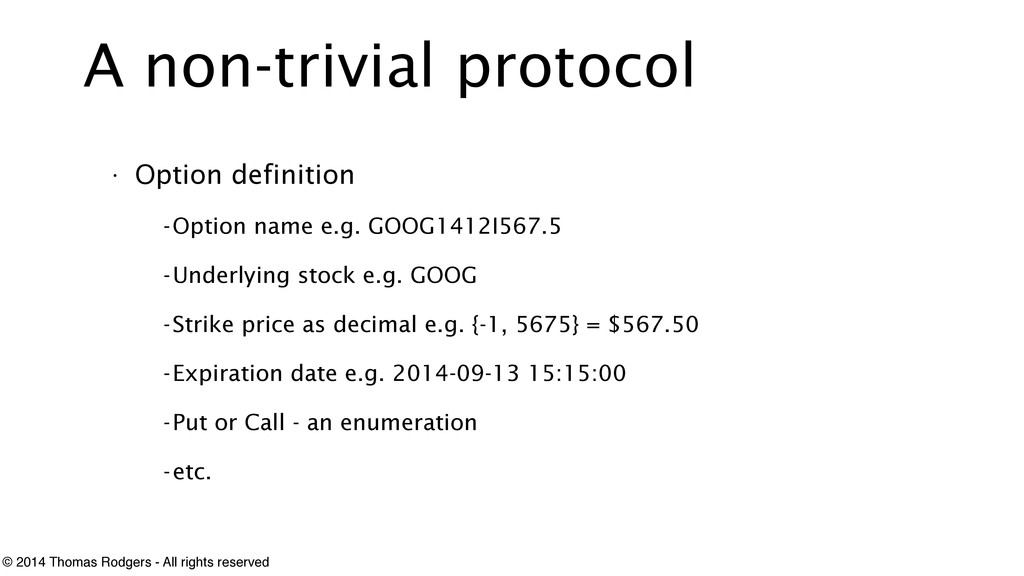 A non-trivial protocol

· Option definition

-Option name e.g. GOOG1412I567.5

-Underlying stock e.g. GOOG

-Strike price as decimal e.g. {-1, 5675} = $567.50

-Expiration date e.g. 2014-09-13 15:15:00

-Put or Call - an enumeration

-etc.

© 2014 Thomas Rodgers - All rights reserved